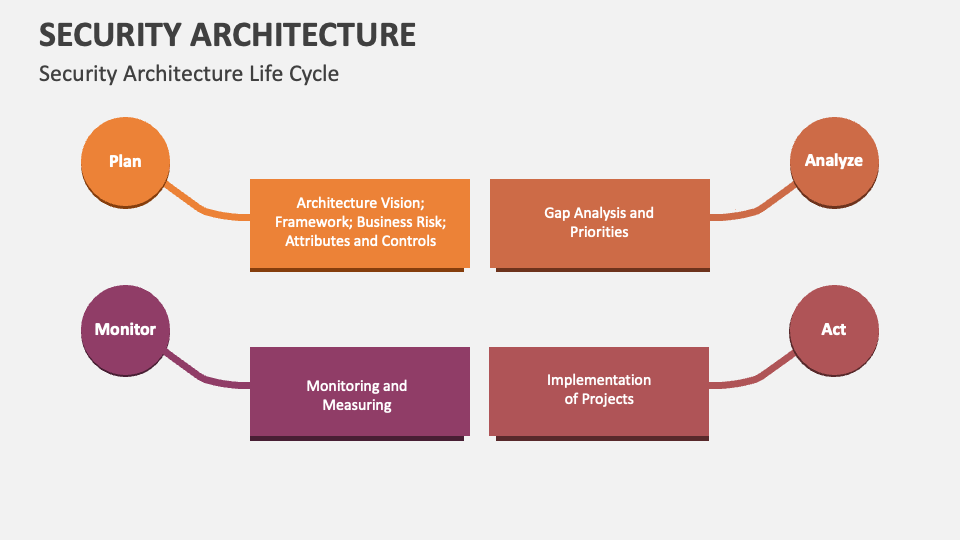 SECURITY ARCHITECTURE

Security Architecture Life Cycle

Plan

Architecture Vision; Framework; Business Risk; Attributes and Controls

Gap Analysis and Priorities

Analyze

Monitor

Monitoring and Measuring

Implementation of Projects

Act